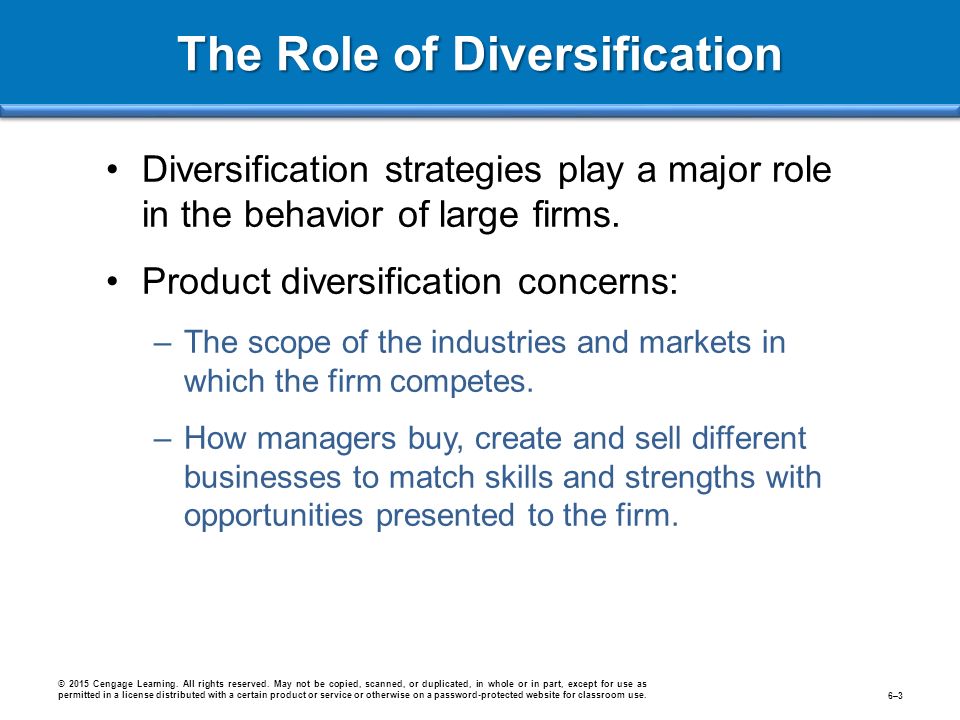 The Role of Diversification

• Diversification strategies play a major role in the behavior of large firms.

• Product diversification concerns:

– The scope of the industries and markets in which the firm competes.

– How managers buy, create and sell different businesses to match skills and strengths with opportunities presented to the firm.

© 2015 Cengage Learning. All rights reserved. May not be copied, scanned, or duplicated, in whole or in part, except for use as permitted in a license distributed with a certain product or service or otherwise on a password-protected website for classroom use.

6–3